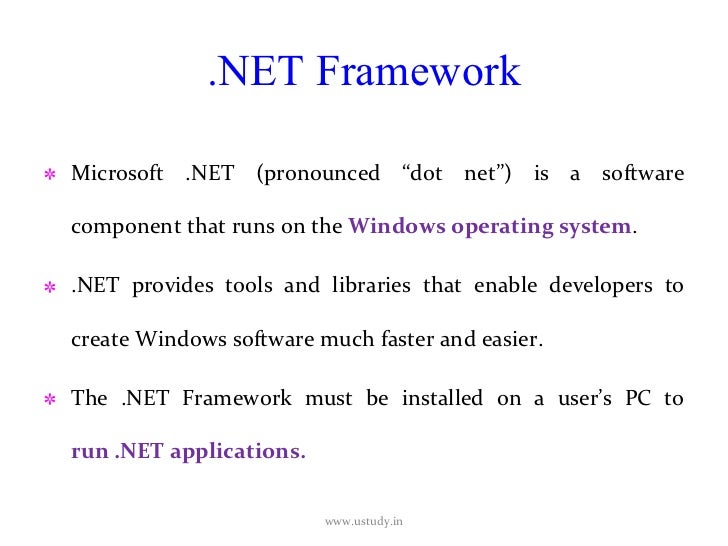 .NET Framework

* Microsoft .NET (pronounced “dot net”) is a software component that runs on the Windows operating system.

* .NET provides tools and libraries that enable developers to create Windows software much faster and easier.

* The .NET Framework must be installed on a user’s PC to run .NET applications.

www.ustudy.in